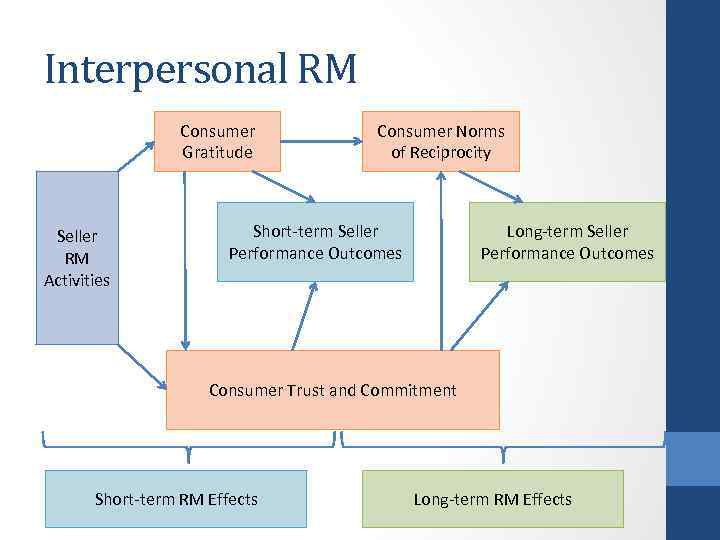 Interpersonal RM

Seller RM Activities

Consumer Gratitude

Consumer Norms of Reciprocity

Short-term Seller Performance Outcomes

Long-term Seller Performance Outcomes

Consumer Trust and Commitment

Short-term RM Effects

Long-term RM Effects